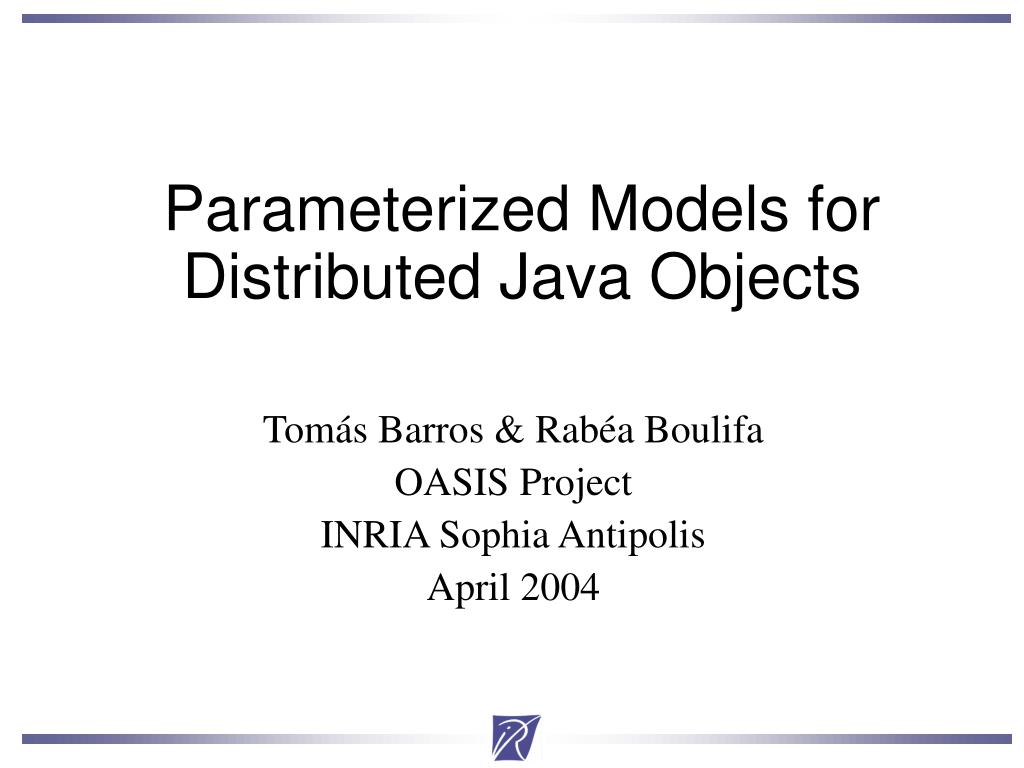 Parameterized Models for Distributed Java Objects

Tomás Barros & Rabéa Boulifa
OASIS Project
INRIA Sophia Antipolis
April 2004